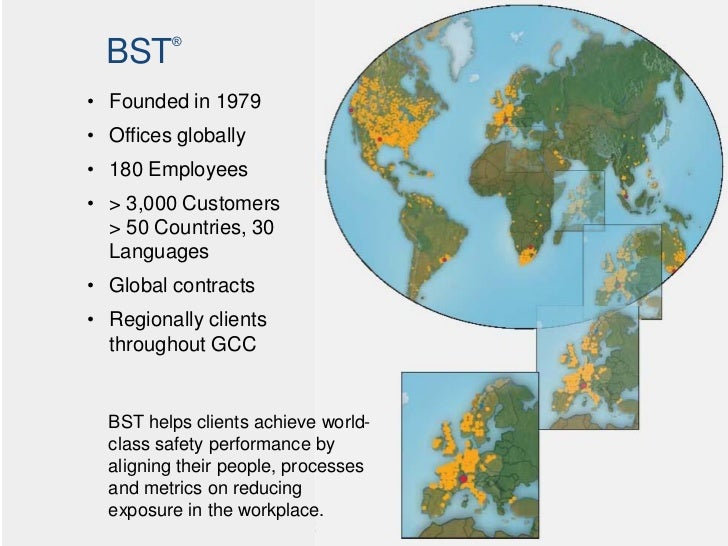 BST®

• Founded in 1979
• Offices globally
• 180 Employees
• > 3,000 Customers > 50 Countries, 30 Languages
• Global contracts
• Regionally clients throughout GCC

BST helps clients achieve world-class safety performance by aligning their people, processes and metrics on reducing exposure in the workplace.